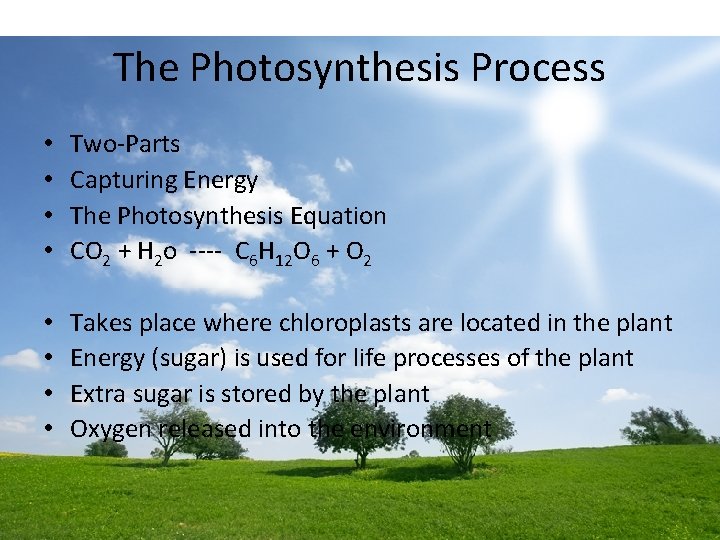 The Photosynthesis Process

• Two-Parts
• Capturing Energy
• The Photosynthesis Equation
• $CO_2 + H_2o$ ---- $C_6H_{12}O_6 + O_2$

• Takes place where chloroplasts are located in the plant
• Energy (sugar) is used for life processes of the plant
• Extra sugar is stored by the plant
• Oxygen released into the environment